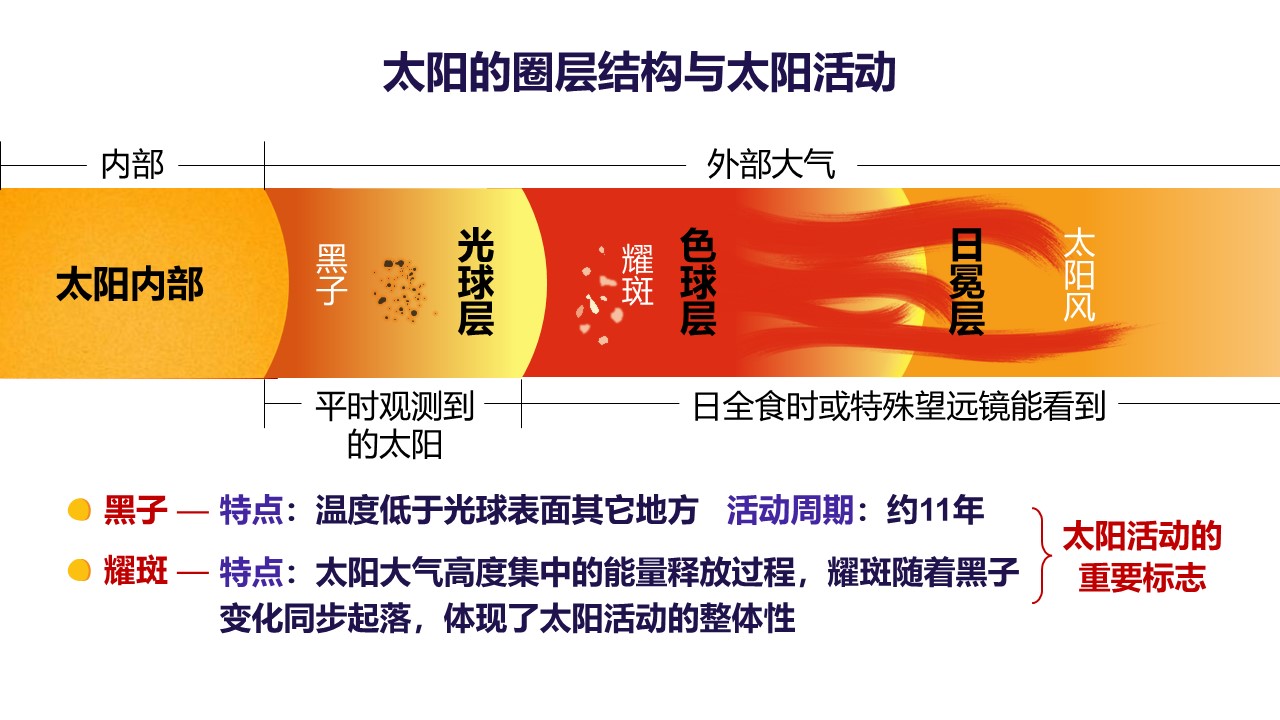 太阳的圈层结构与太阳活动

内部

外部大气

太阳内部

黑子

光球层

耀斑

色球层

日冕层

太阳风

平时观测到的太阳

日全食时或特殊望远镜能看到

黑子 — 特点：温度低于光球表面其它地方 活动周期：约11年

耀斑 — 特点：太阳大气高度集中的能量释放过程，耀斑随着黑子变化同步起落，体现了太阳活动的整体性

太阳活动的重要标志